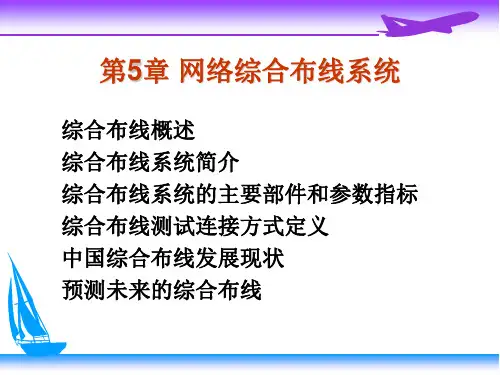 第5章 网络综合布线系统

综合布线概述
综合布线系统简介
综合布线系统的主要部件和参数指标
综合布线测试连接方式定义
中国综合布线发展现状
预测未来的综合布线